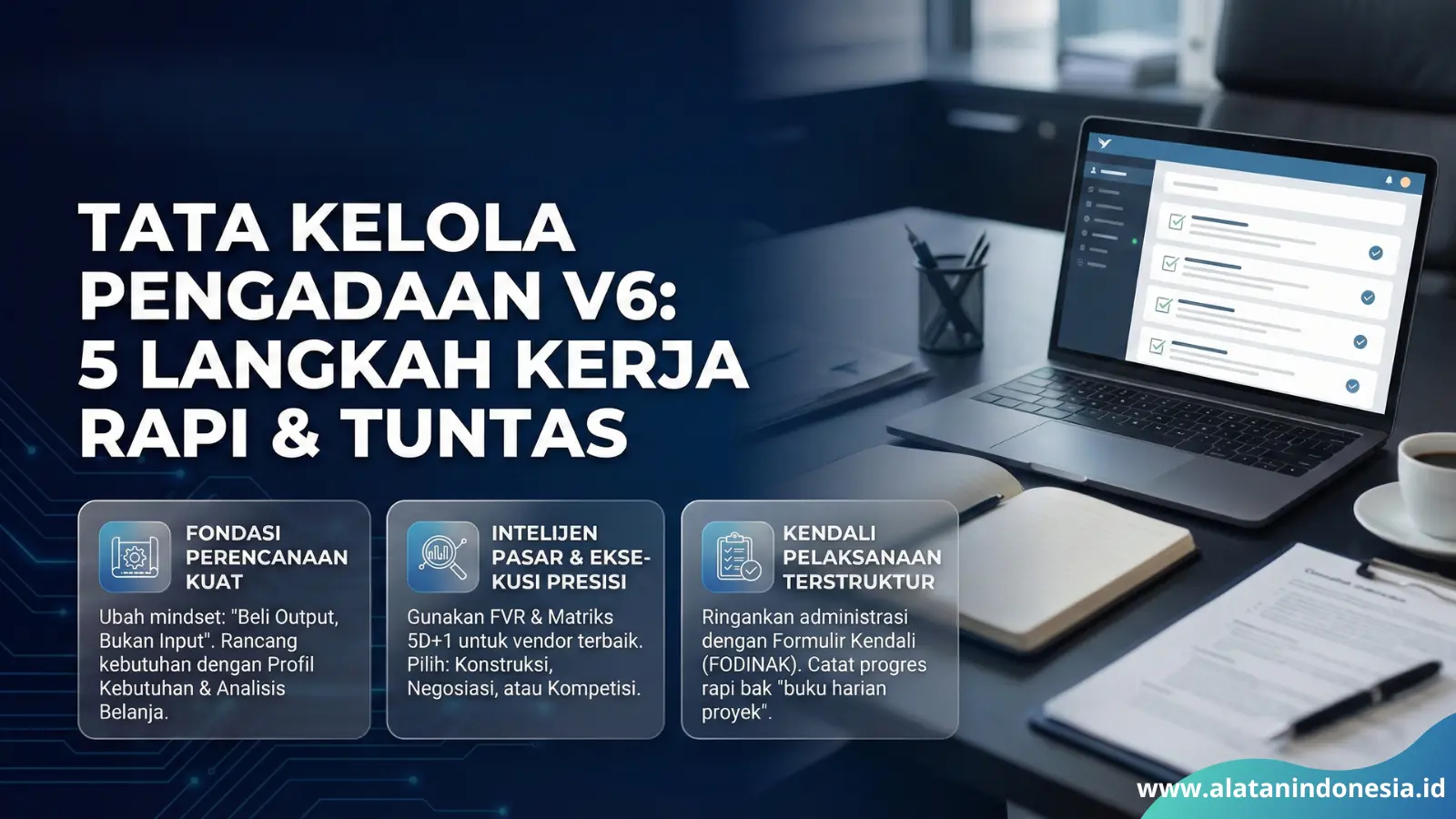 TATA KELOLA PENGADAAN V6: 5 LANGKAH KERJA RAPI & TUNTAS

FONDASI PERENCANAAN KUAT

Ubah mindset: "Beli Output, Bukan Input". Rancang kebutuhan dengan Profil Kebutuhan & Analisis Belanja.

INTELIJEN PASAR & EKSEKUSI PRESISI

Gunakan FVR & Matriks 5D+1 untuk vendor terbaik. Pilih: Konstruksi, Negosiasi, atau Kompetisi.

KENDALI PELAKSANAAN TERSTRUKTUR

Ringankan administrasi dengan Formulir Kendali (FODINAK). Catat progres rapi bak "buku harian proyek".

www.alatanindonesia.id